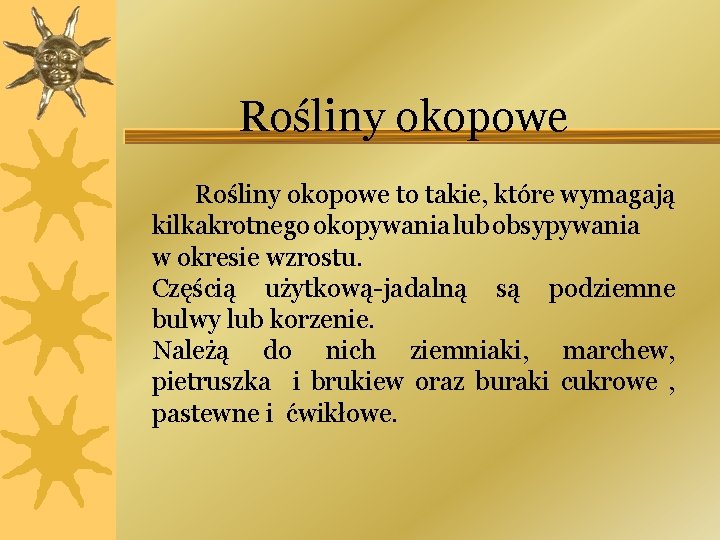 Rośliny okopowe

Rośliny okopowe to takie, które wymagają kilkakrotnego okopywania lub obsypywania w okresie wzrostu.
Częścią użytkową-jadalną są podziemne bulwy lub korzenie.
Należą do nich ziemniaki, marchew, pietruszka i brukiew oraz buraki cukrowe , pastewne i ćwikłowe.